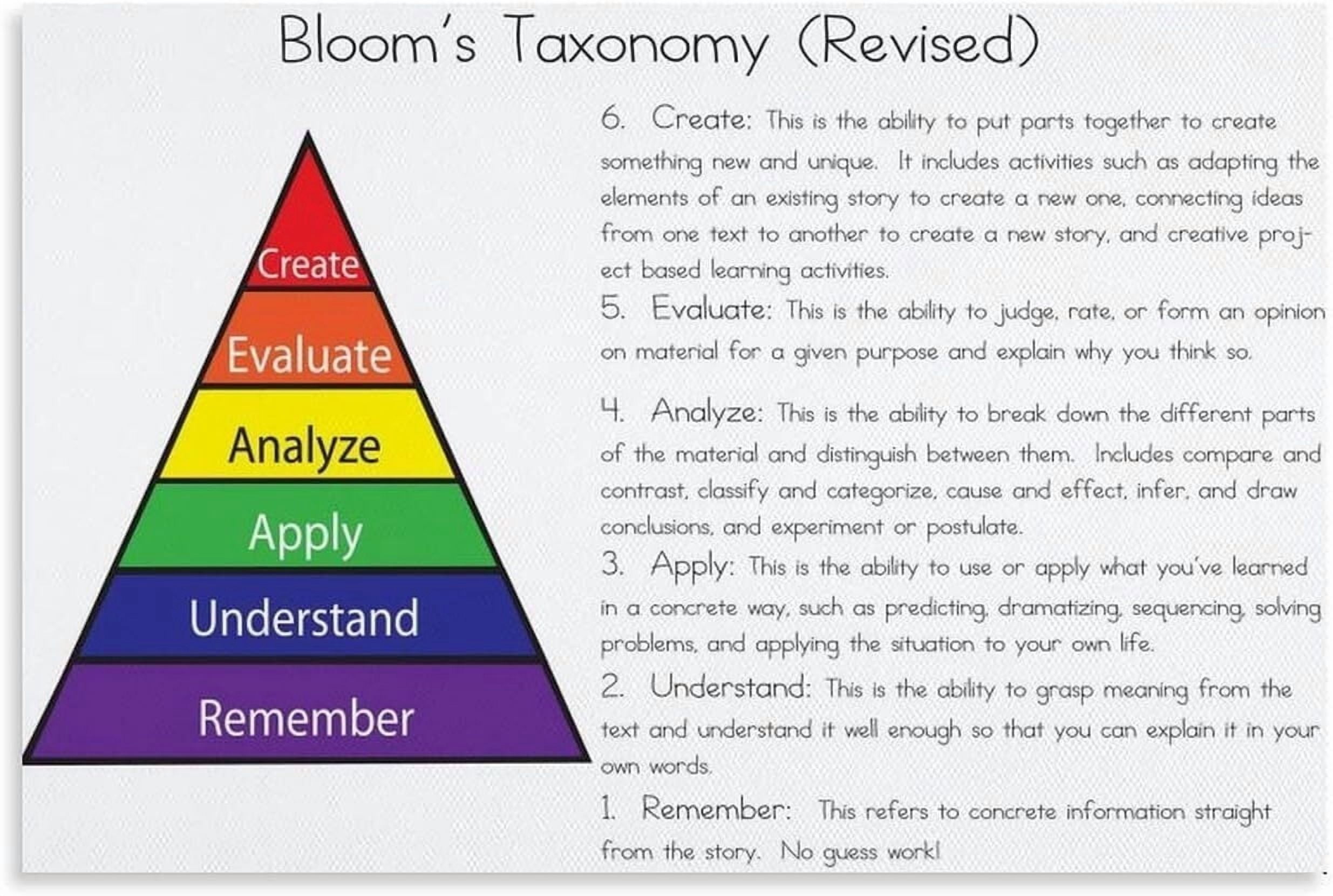 Bloom's Taxonomy (Revised)

Create

Evaluate

Analyze

Apply

Understand

Remember

6. Create: This is the ability to put parts together to create something new and unique. It includes activities such as adapting the elements of an existing story to create a new one, connecting ideas from one text to another to create a new story, and creative project based learning activities.

5. Evaluate: This is the ability to judge, rate, or form an opinion on material for a given purpose and explain why you think so.

4. Analyze: This is the ability to break down the different parts of the material and distinguish between them. Includes compare and contrast, classify and categorize, cause and effect, infer, and draw conclusions, and experiment or postulate.

3. Apply: This is the ability to use or apply what you've learned in a concrete way, such as predicting, dramatizing, sequencing, solving problems, and applying the situation to your own life.

2. Understand: This is the ability to grasp meaning from the text and understand it well enough so that you can explain it in your own words.

1. Remember: This refers to concrete information straight from the story. No guess work!